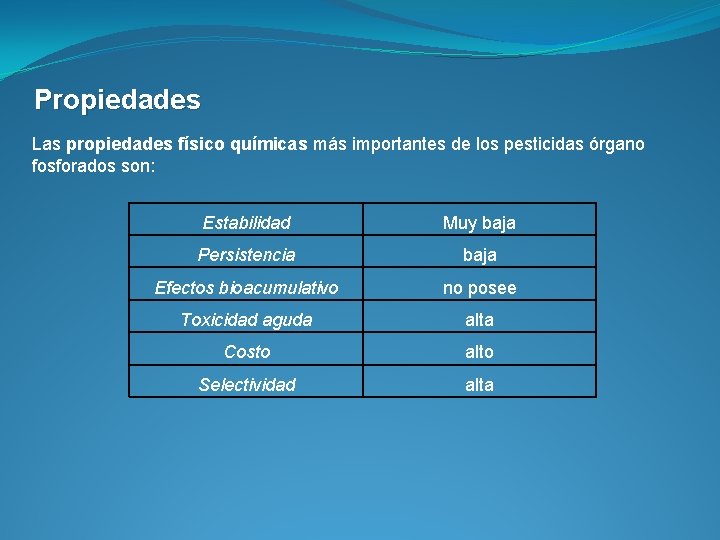 Propiedades

Las propiedades físico químicas más importantes de los pesticidas órgano fosforados son:

| Estabilidad | Muy baja |
|---|---|
| Persistencia | baja |
| Efectos bioacumulativo | no posee |
| Toxicidad aguda | alta |
| Costo | alto |
| Selectividad | alta |